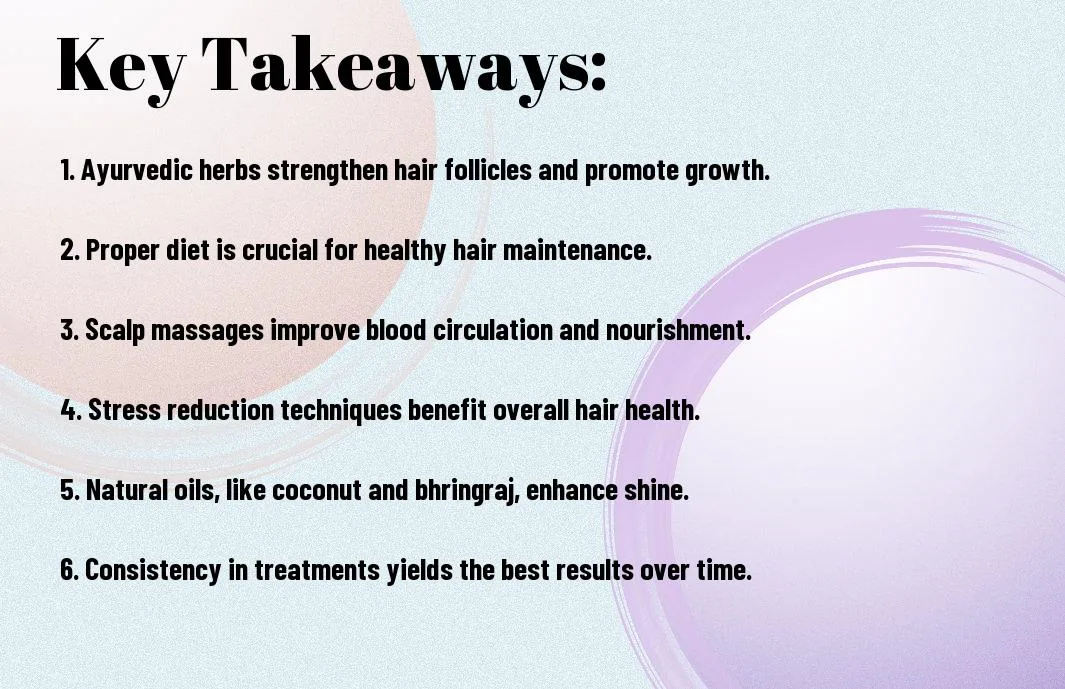 Key Takeaways:

1. Ayurvedic herbs strengthen hair follicles and promote growth.

2. Proper diet is crucial for healthy hair maintenance.

3. Scalp massages improve blood circulation and nourishment.

4. Stress reduction techniques benefit overall hair health.

5. Natural oils, like coconut and bhringraj, enhance shine.

6. Consistency in treatments yields the best results over time.